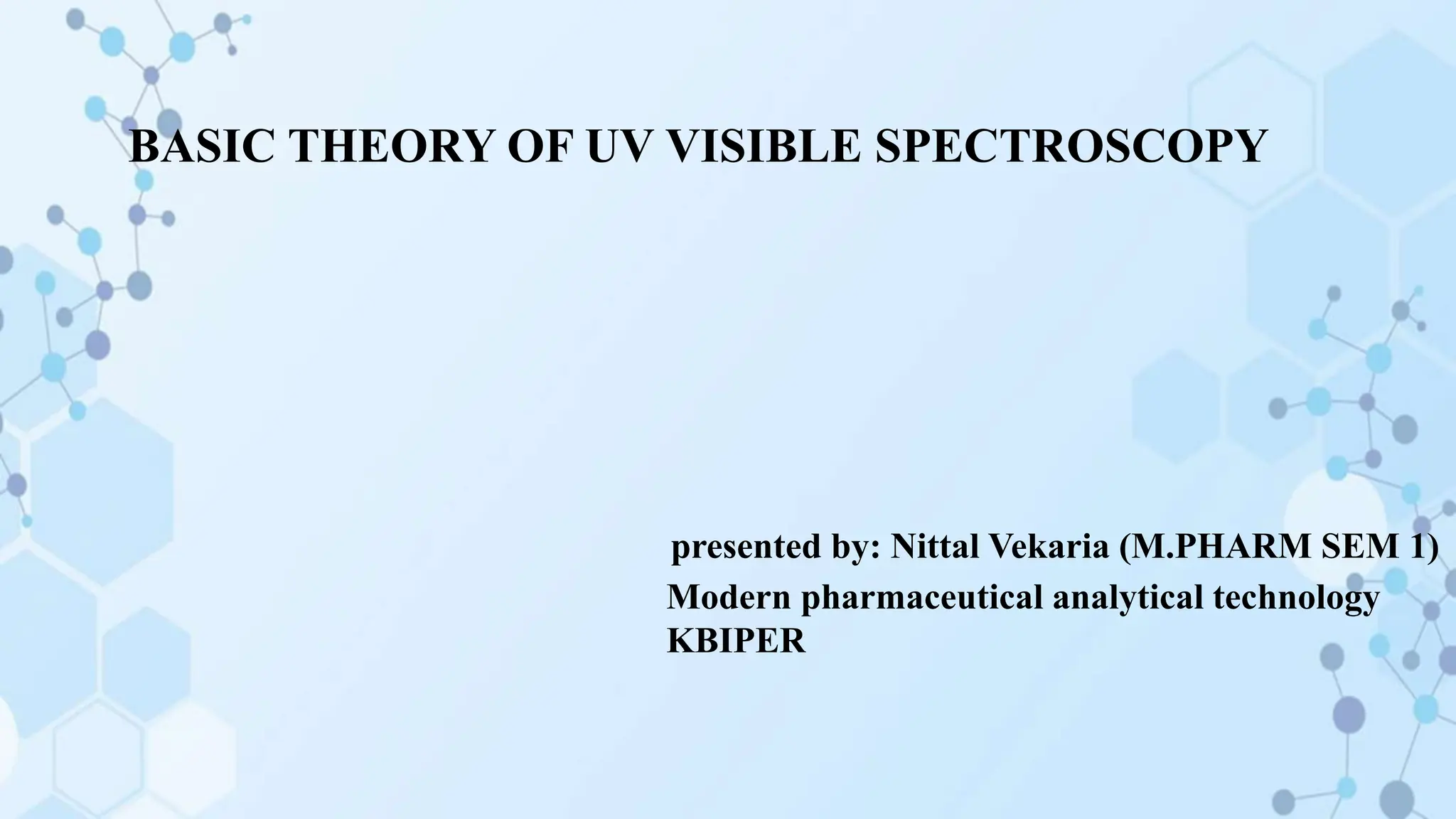 BASIC THEORY OF UV VISIBLE SPECTROSCOPY

presented by: Nittal Vekaria (M.PHARM SEM 1)
Modern pharmaceutical analytical technology
KBIPER